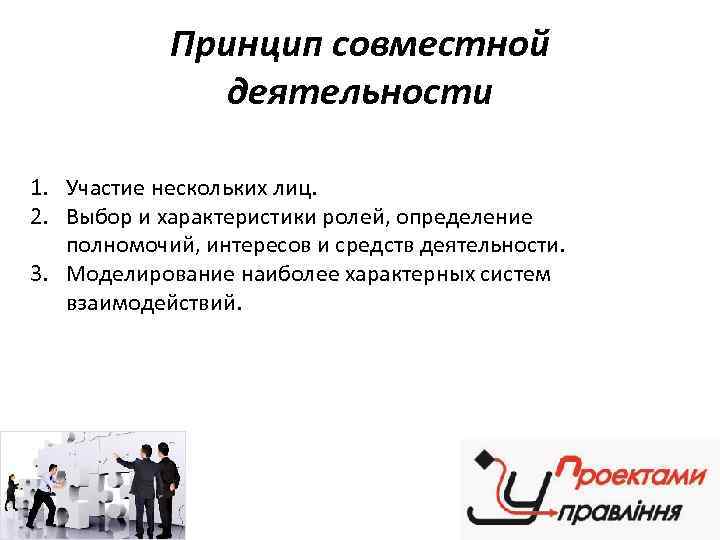 Принцип совместной деятельности

1. Участие нескольких лиц.
2. Выбор и характеристики ролей, определение полномочий, интересов и средств деятельности.
3. Моделирование наиболее характерных систем взаимодействий.

Управління проектами